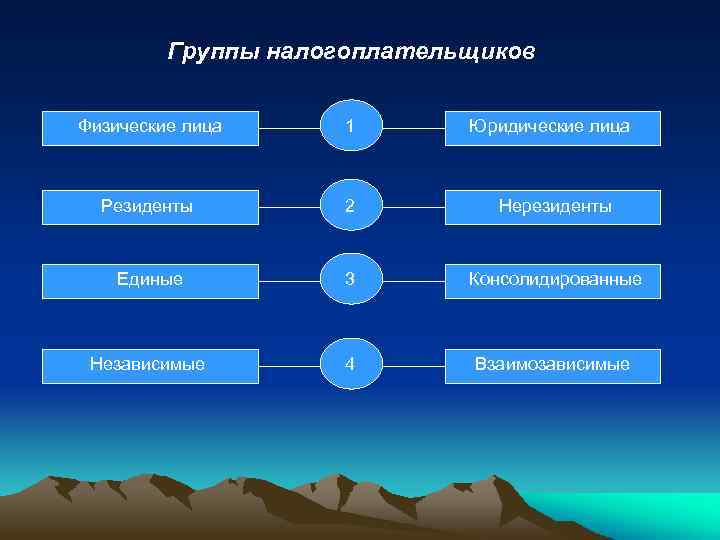 Группы налогоплательщиков

Физические лица
1
Юридические лица

Резиденты
2
Нерезиденты

Единые
3
Консолидированные

Независимые
4
Взаимозависимые